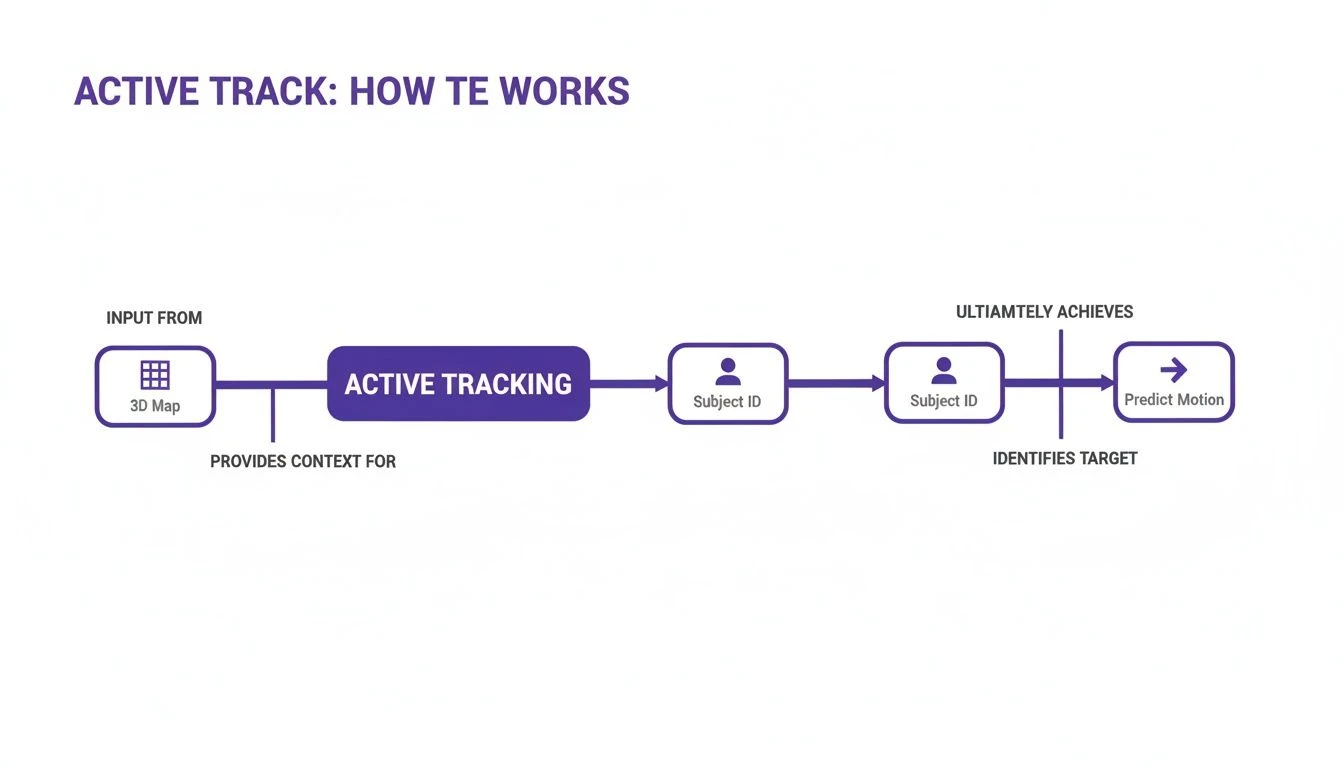 ACTIVE TRACK: HOW TE WORKS

INPUT FROM

3D Map

PROVIDES CONTEXT FOR

ACTIVE TRACKING

Subject ID

Subject ID

ULTIAMTELY ACHIEVES

IDENTIFIES TARGET

Predict Motion